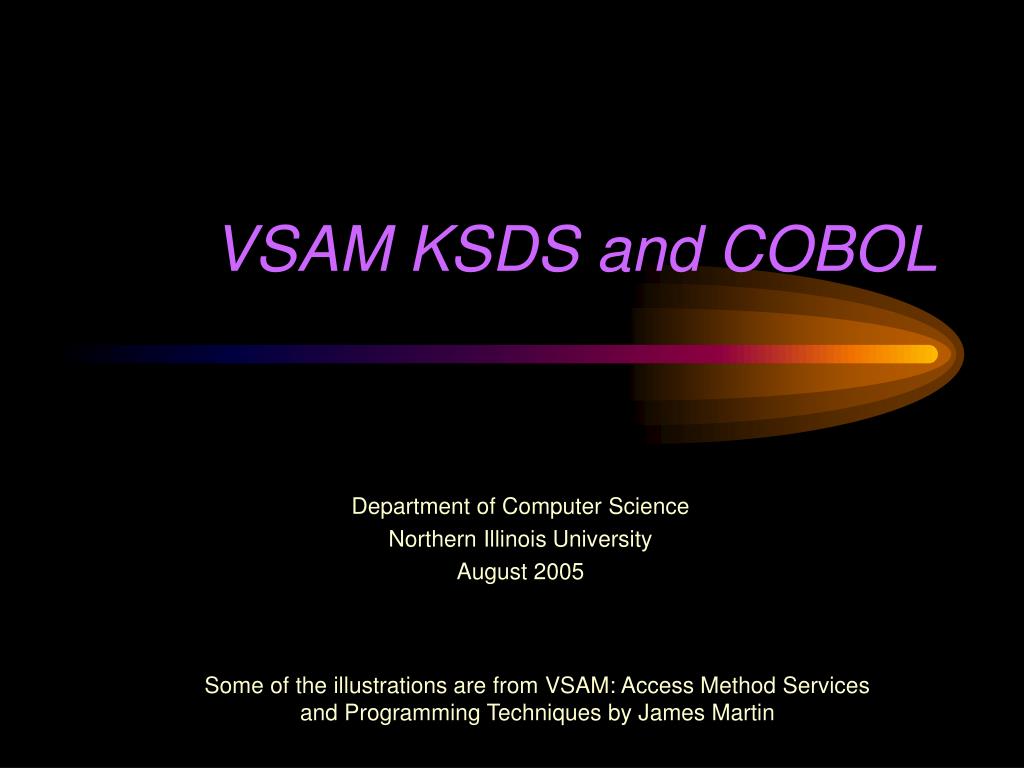 VSAM KSDS and COBOL

Department of Computer Science
Northern Illinois University
August 2005

Some of the illustrations are from VSAM: Access Method Services and Programming Techniques by James Martin